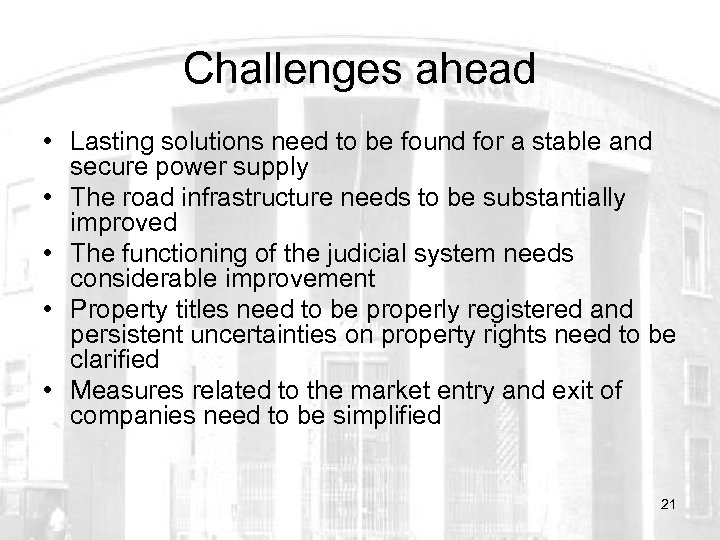 Challenges ahead

• Lasting solutions need to be found for a stable and secure power supply
• The road infrastructure needs to be substantially improved
• The functioning of the judicial system needs considerable improvement
• Property titles need to be properly registered and persistent uncertainties on property rights need to be clarified
• Measures related to the market entry and exit of companies need to be simplified

21